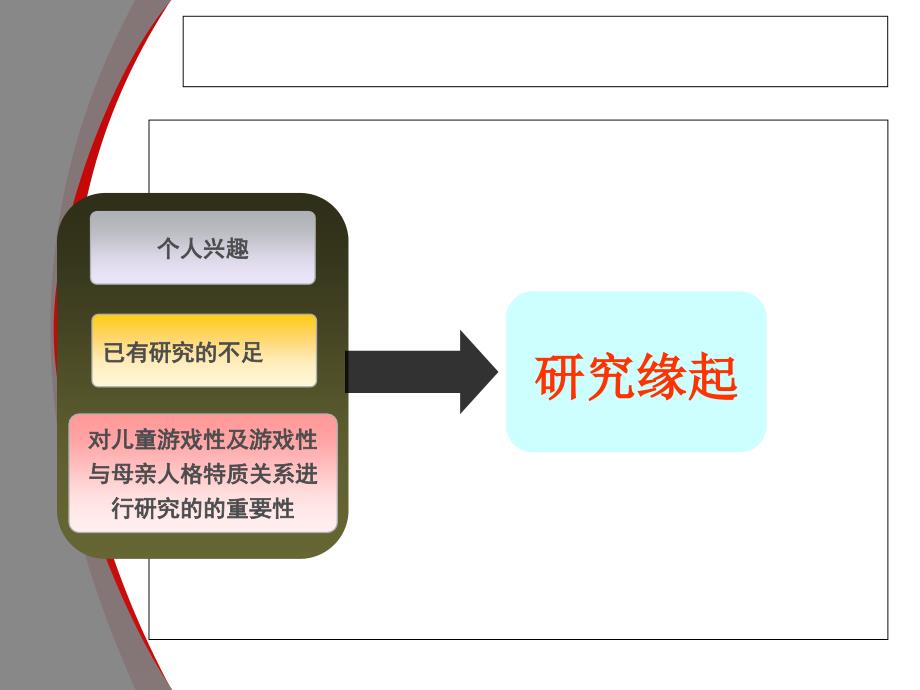 个人兴趣

已有研究的不足

对儿童游戏性及游戏性与母亲人格特质关系进行研究的的重要性

研究缘起